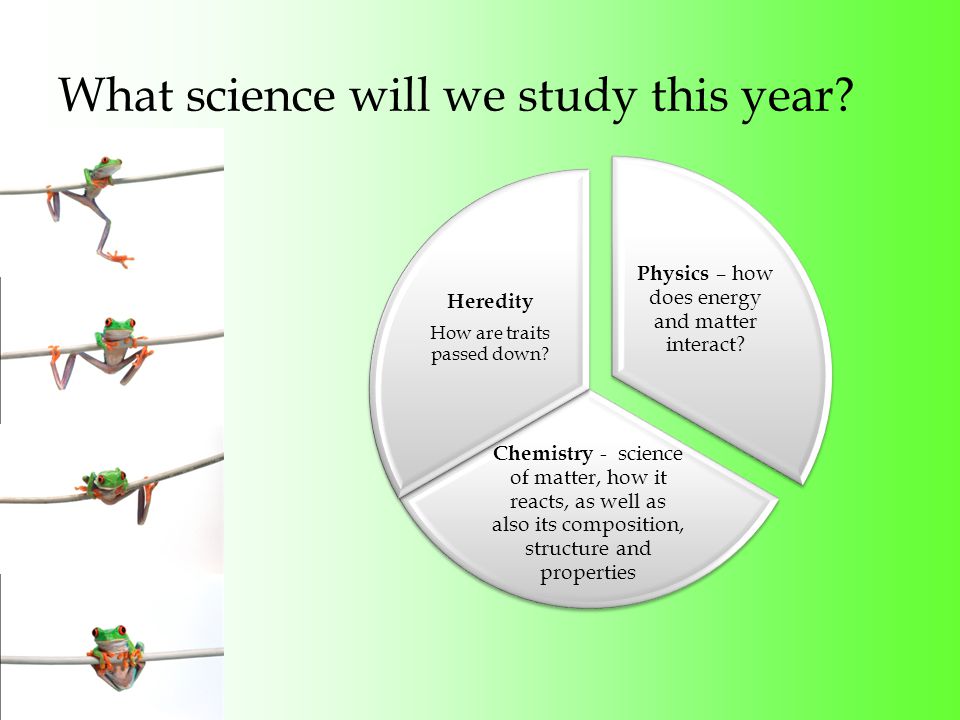 What science will we study this year?

Heredity

How are traits passed down?

Physics – how does energy and matter interact?

Chemistry - science of matter, how it reacts, as well as also its composition, structure and properties